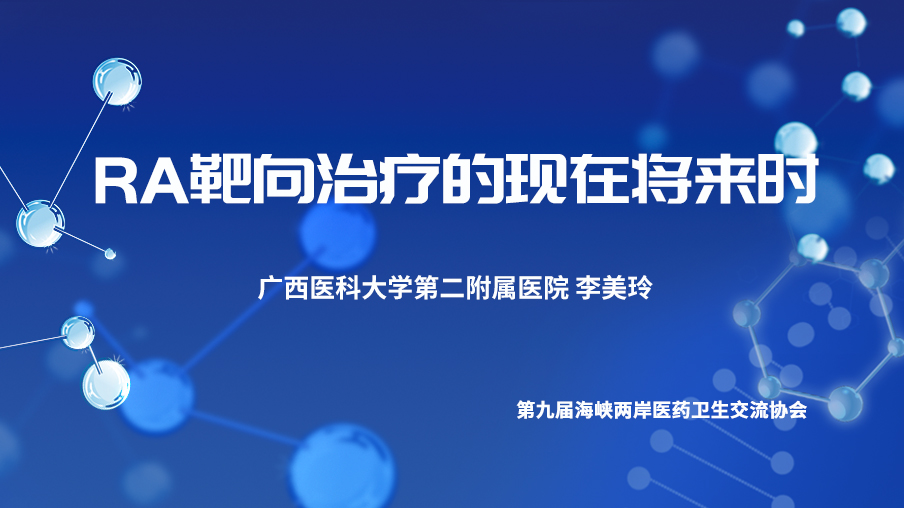 RA靶向治疗的现在将来时

广西医科大学第二附属医院 李美玲

第九届海峡两岸医药卫生交流协会